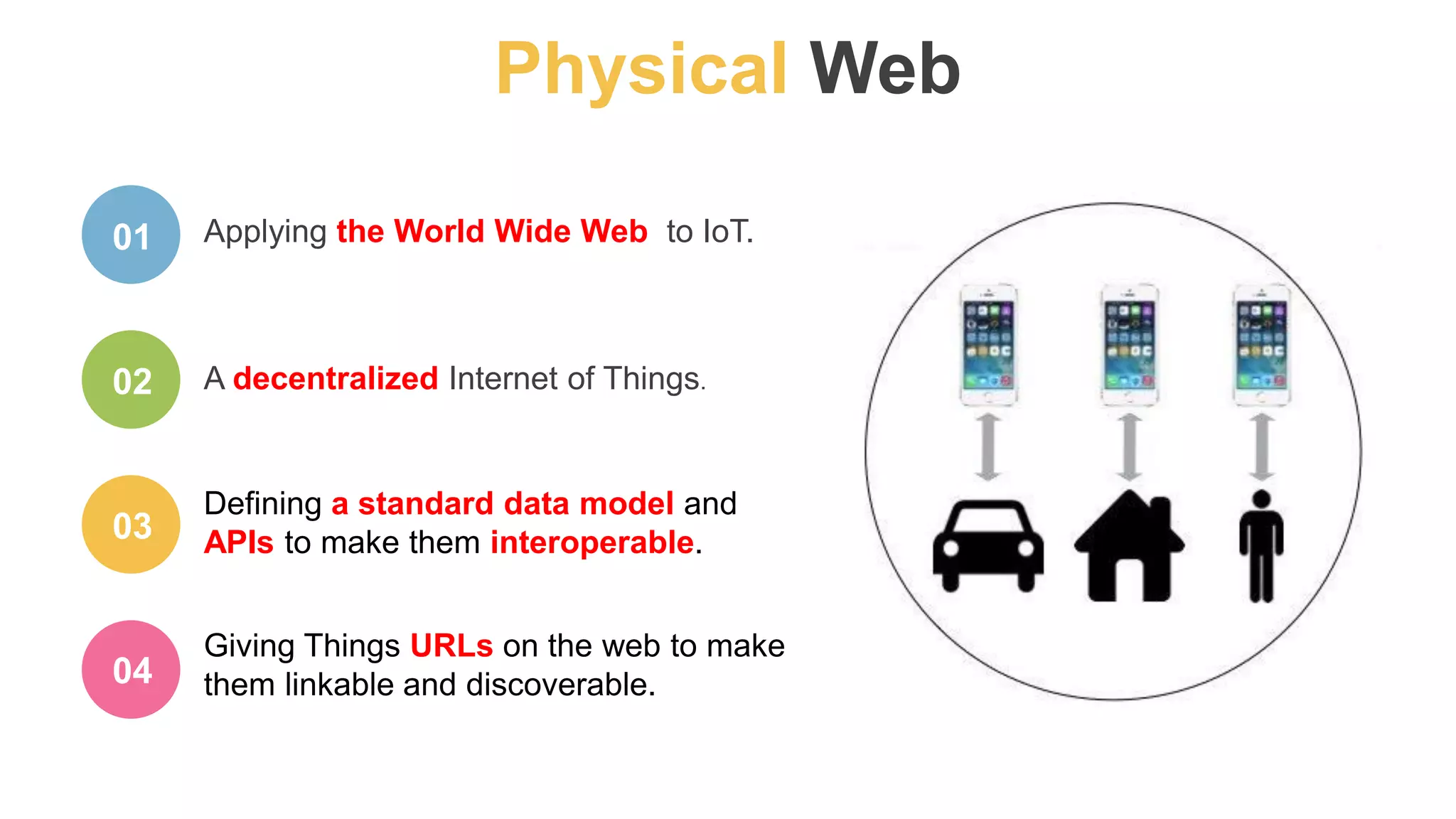 Physical Web

01 Applying the World Wide Web to IoT.

02 A decentralized Internet of Things.

03 Defining a standard data model and APIs to make them interoperable.

04 Giving Things URLs on the web to make them linkable and discoverable.